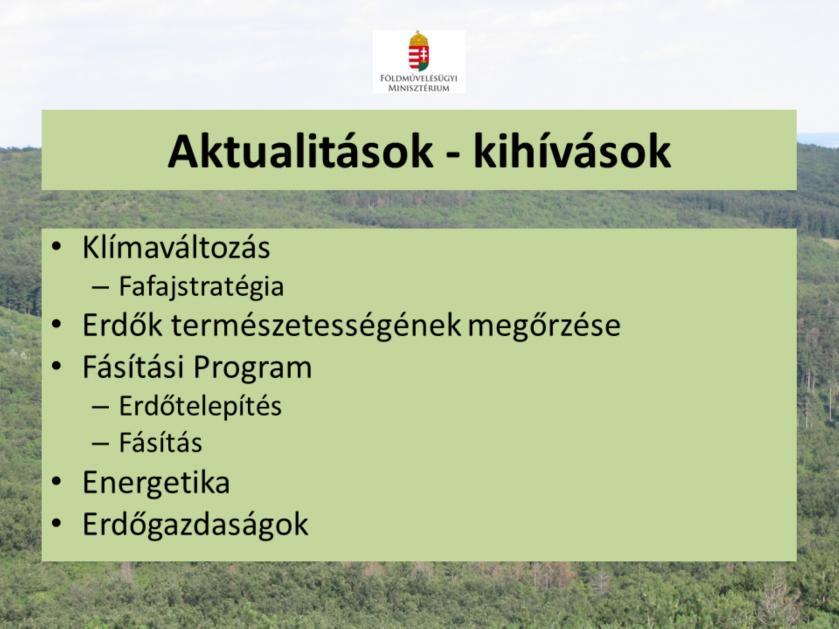 FÖLDMŰVELÉSÜGYI MINISZTÉRIUM

Aktualitások - kihívások

• Klímaváltozás
– Fafajstratégia
• Erdők természetességének megőrzése
• Fásítási Program
– Erdőtelepítés
– Fásítás
• Energetika
• Erdőgazdaságok